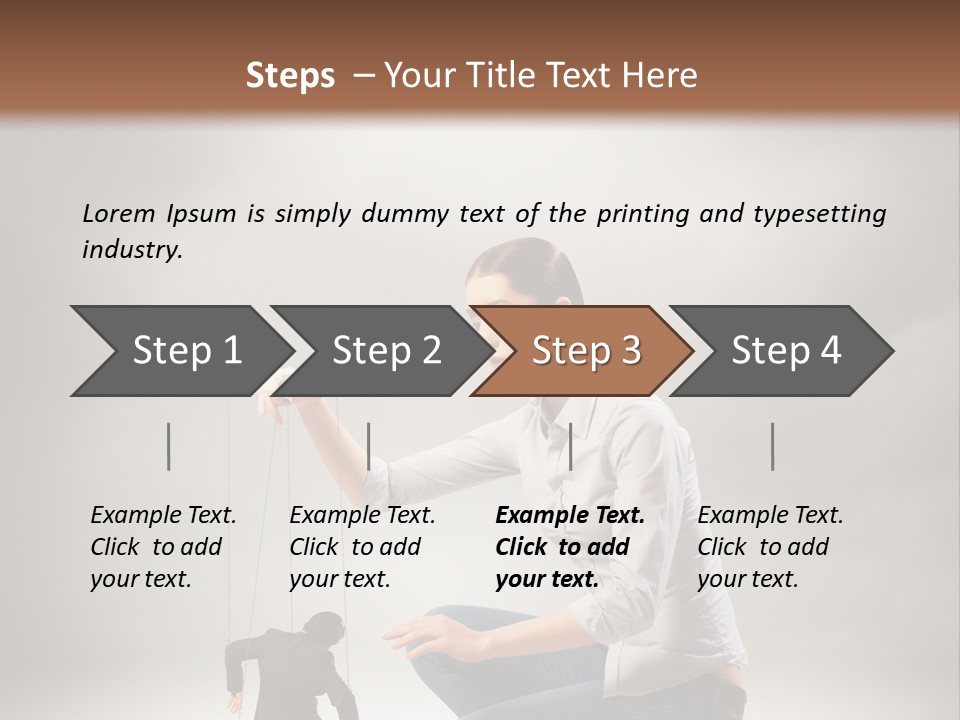 Steps – Your Title Text Here

Lorem Ipsum is simply dummy text of the printing and typesetting industry.

Step 1

Step 2

Step 3

Step 4

Example Text. Click to add your text.

Example Text. Click to add your text.

Example Text. Click to add your text.

Example Text. Click to add your text.